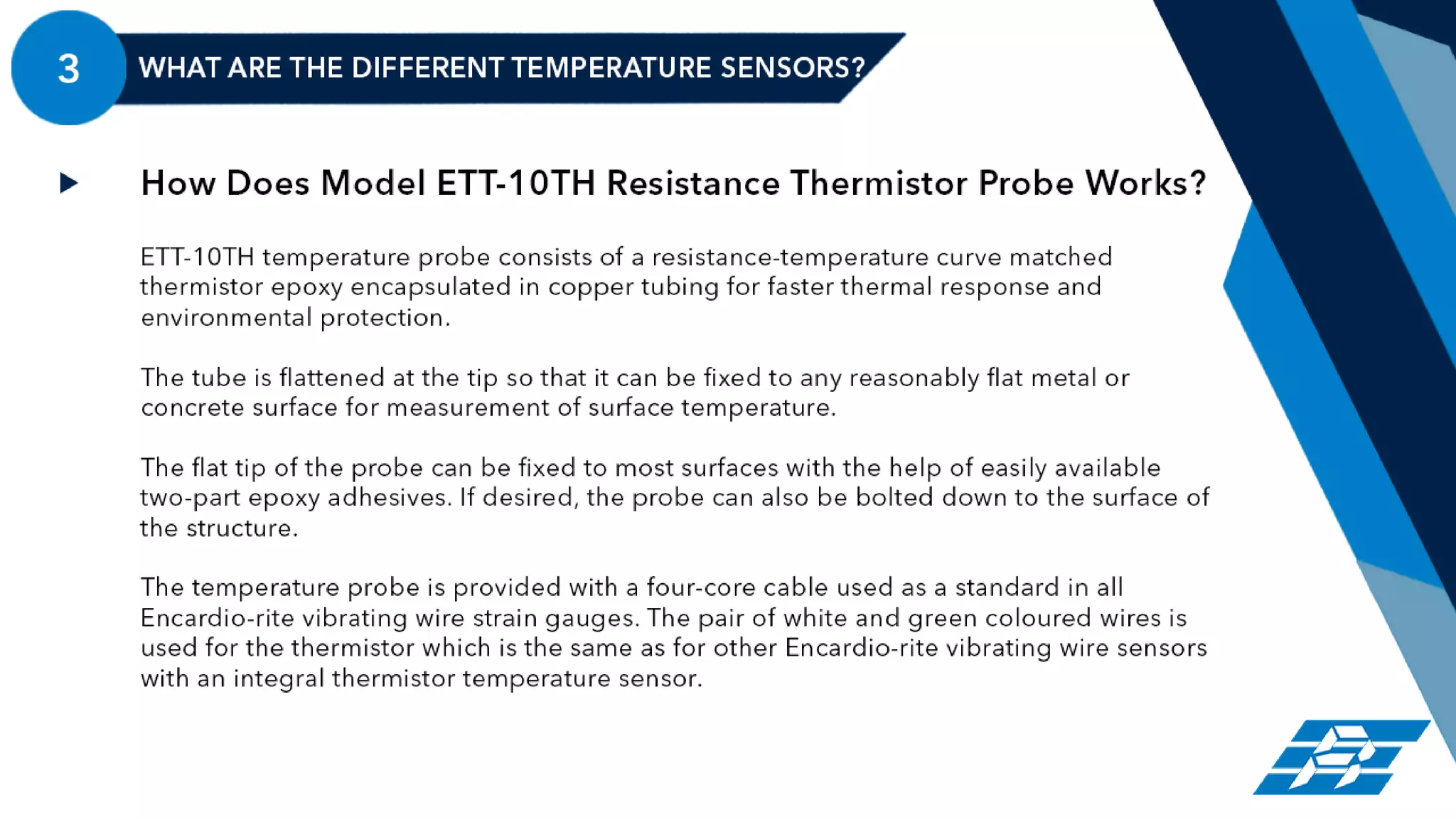 3

WHAT ARE THE DIFFERENT TEMPERATURE SENSORS?

How Does Model ETT-10TH Resistance Thermistor Probe Works?

ETT-10TH temperature probe consists of a resistance-temperature curve matched thermistor epoxy encapsulated in copper tubing for faster thermal response and environmental protection.

The tube is flattened at the tip so that it can be fixed to any reasonably flat metal or concrete surface for measurement of surface temperature.

The flat tip of the probe can be fixed to most surfaces with the help of easily available two-part epoxy adhesives. If desired, the probe can also be bolted down to the surface of the structure.

The temperature probe is provided with a four-core cable used as a standard in all Encardio-rite vibrating wire strain gauges. The pair of white and green coloured wires is used for the thermistor which is the same as for other Encardio-rite vibrating wire sensors with an integral thermistor temperature sensor.